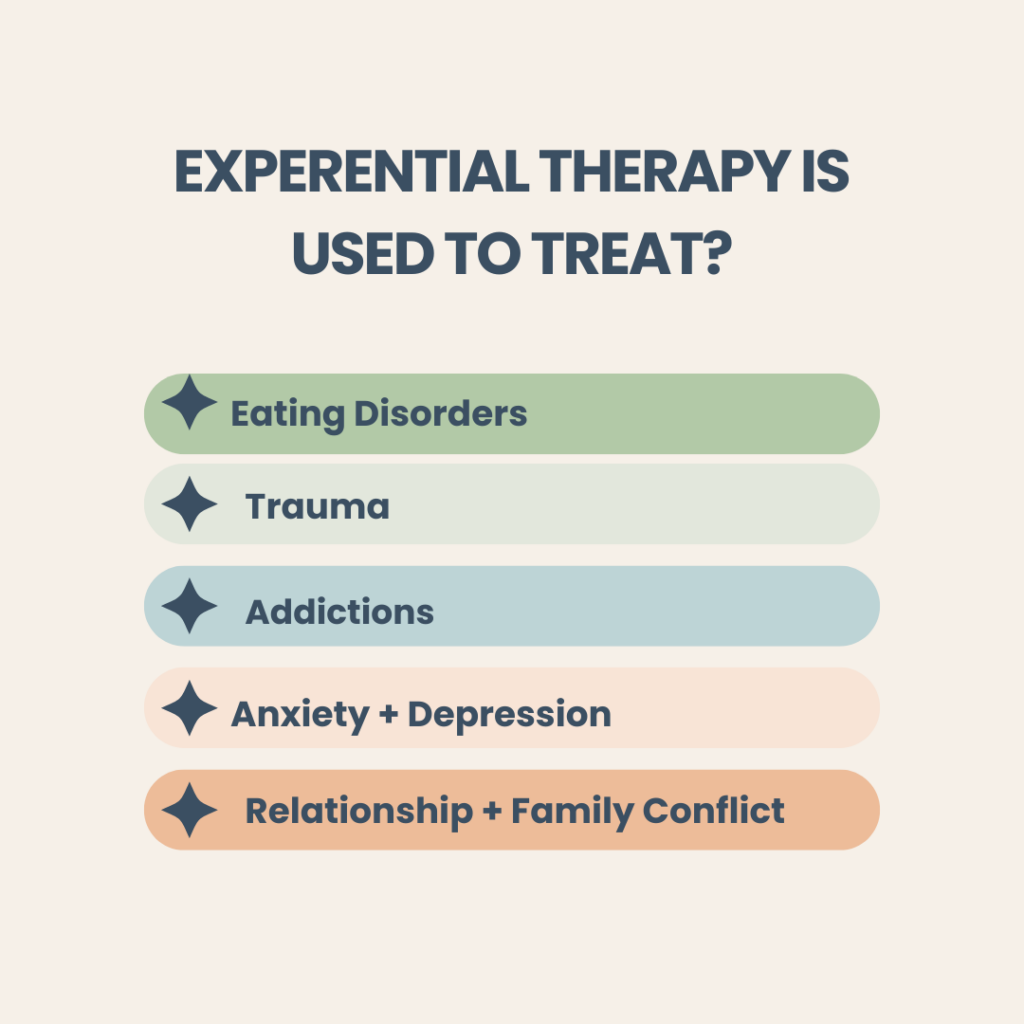 EXPERENTIAL THERAPY IS USED TO TREAT?

Eating Disorders

Trauma

Addictions

Anxiety + Depression

Relationship + Family Conflict